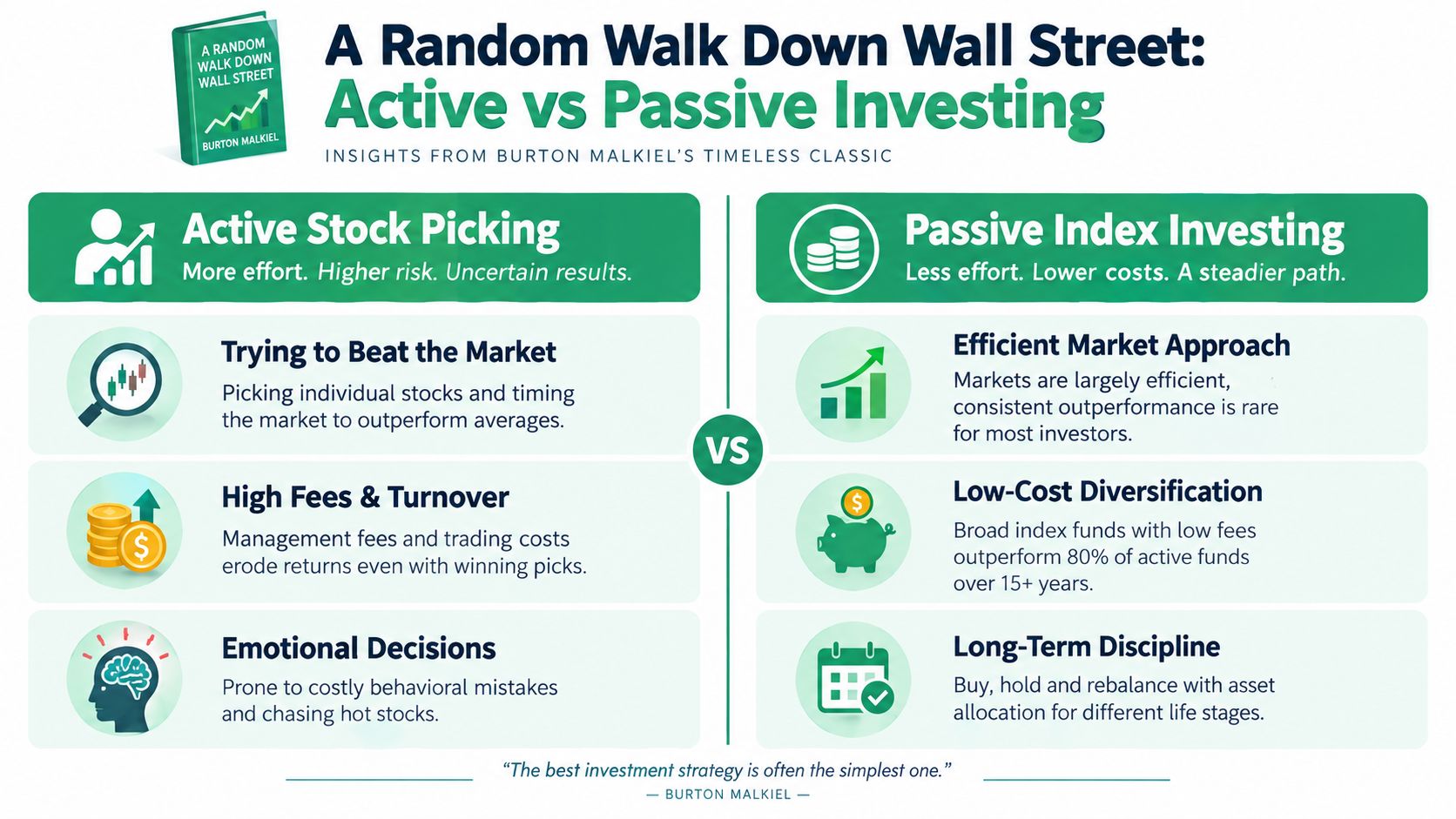 A RANDOM WALK DOWN WALL STREET

BURTON MALKIEL

A Random Walk Down Wall Street: Active vs Passive Investing

INSIGHTS FROM BURTON MALKIEL'S TIMELESS CLASSIC

Active Stock Picking

More effort. Higher risk. Uncertain results.

Trying to Beat the Market

Picking individual stocks and timing the market to outperform averages.

High Fees & Turnover

Management fees and trading costs erode returns even with winning picks.

Emotional Decisions

Prone to costly behavioral mistakes and chasing hot stocks.

VS

Passive Index Investing

Less effort. Lower costs. A steadier path.

Efficient Market Approach

Markets are largely efficient, consistent outperformance is rare for most investors.

Low-Cost Diversification

Broad index funds with low fees outperform 80% of active funds over 15+ years.

Long-Term Discipline

Buy, hold and rebalance with asset allocation for different life stages.

"The best investment strategy is often the simplest one."

— BURTON MALKIEL —